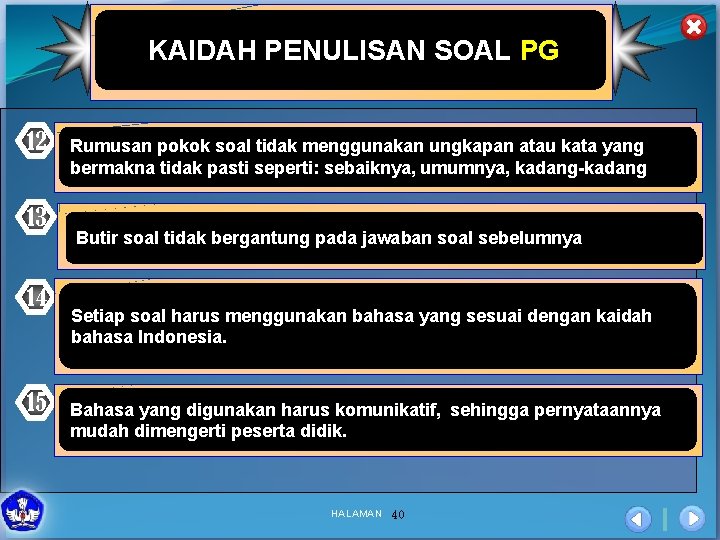 KAIDAH PENULISAN SOAL PG

12 Rumusan pokok soal tidak menggunakan ungkapan atau kata yang bermakna tidak pasti seperti: sebaiknya, umumnya, kadang-kadang

13 Butir soal tidak bergantung pada jawaban soal sebelumnya

14 Setiap soal harus menggunakan bahasa yang sesuai dengan kaidah bahasa Indonesia.

15 Bahasa yang digunakan harus komunikatif, sehingga pernyataannya mudah dimengerti peserta didik.

HALAMAN 40